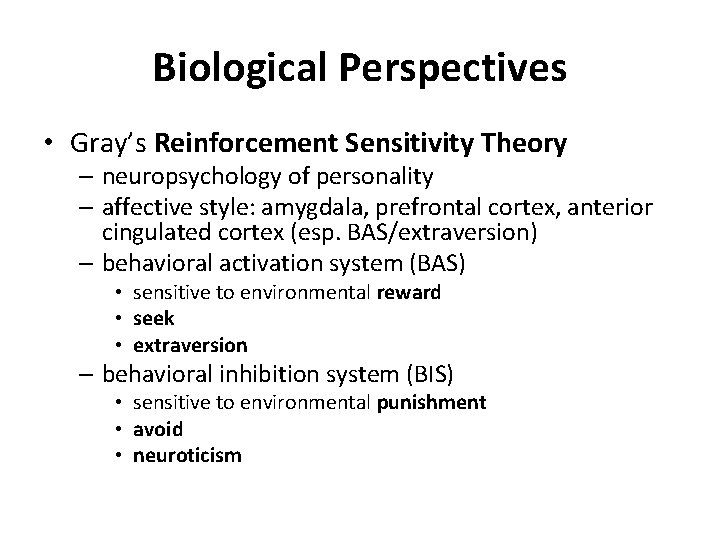 Biological Perspectives

• Gray's Reinforcement Sensitivity Theory
– neuropsychology of personality
– affective style: amygdala, prefrontal cortex, anterior cingulated cortex (esp. BAS/extraversion)
– behavioral activation system (BAS)
• sensitive to environmental reward
• seek
• extraversion
– behavioral inhibition system (BIS)
• sensitive to environmental punishment
• avoid
• neuroticism